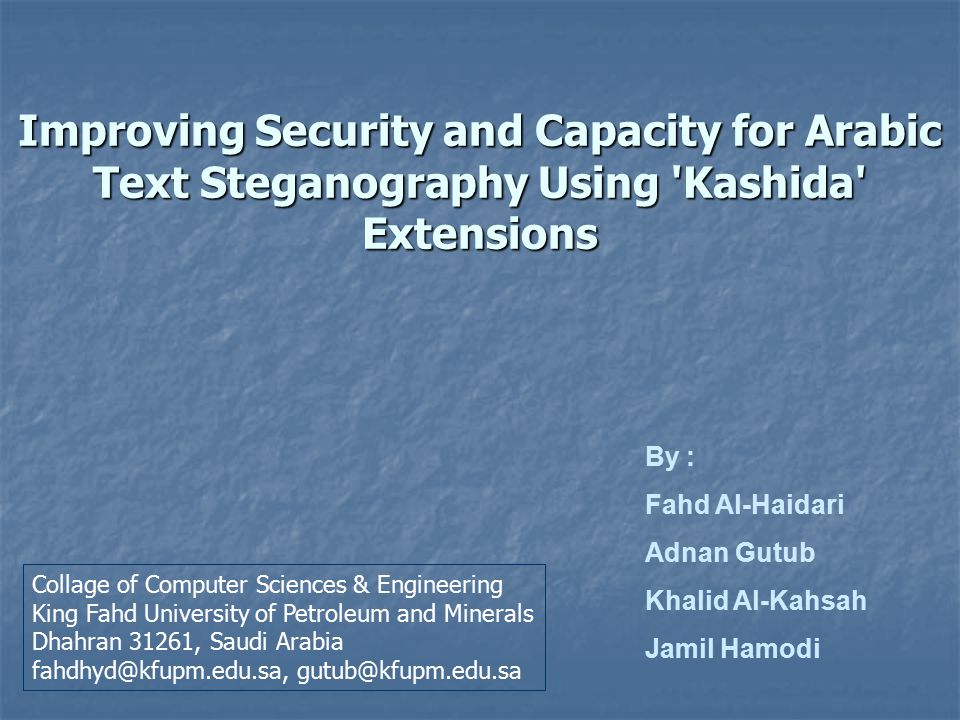 Improving Security and Capacity for Arabic Text Steganography Using 'Kashida' Extensions

By :

Fahd Al-Haidari

Adnan Gutub

Khalid Al-Kahsah

Jamil Hamodi

Collage of Computer Sciences & Engineering
King Fahd University of Petroleum and Minerals
Dhahran 31261, Saudi Arabia
fahdhyd@kfupm.edu.sa, gutub@kfupm.edu.sa